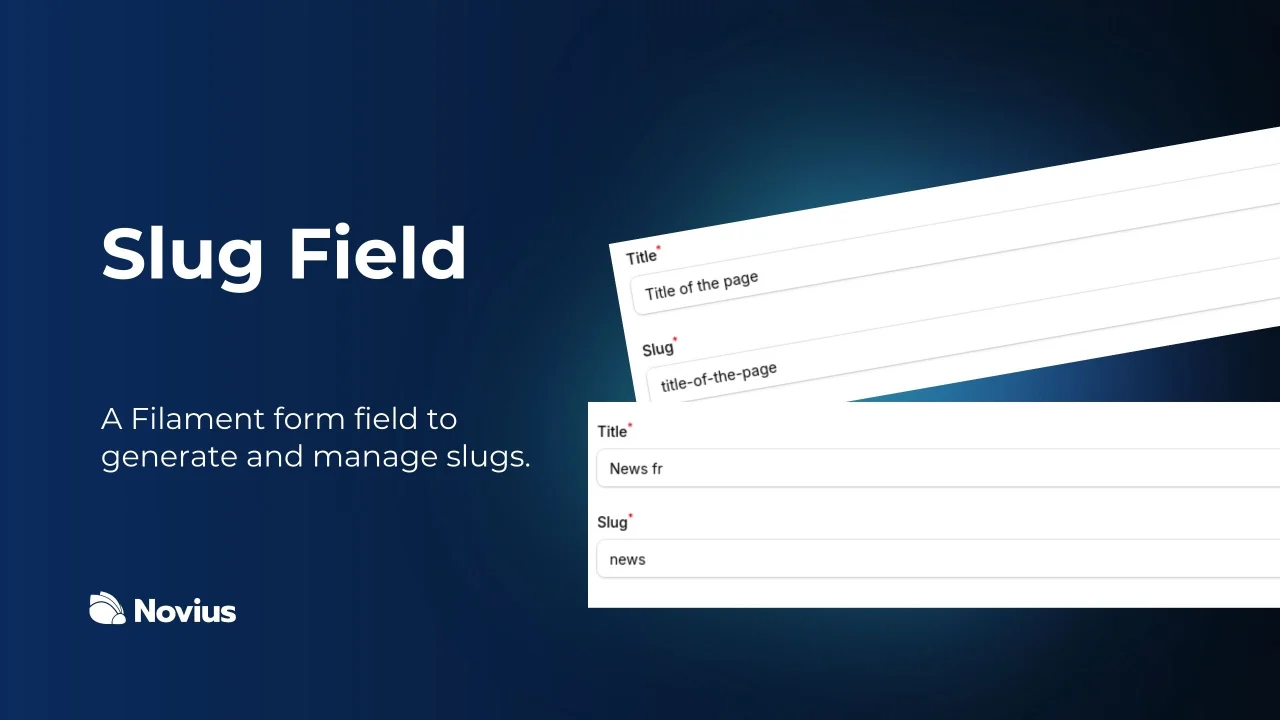 Slug Field

A Filament form field to generate and manage slugs.

Novius

Title*

Title of the page

Slug*

title-of-the-page

Title*

News fr

Slug*

news